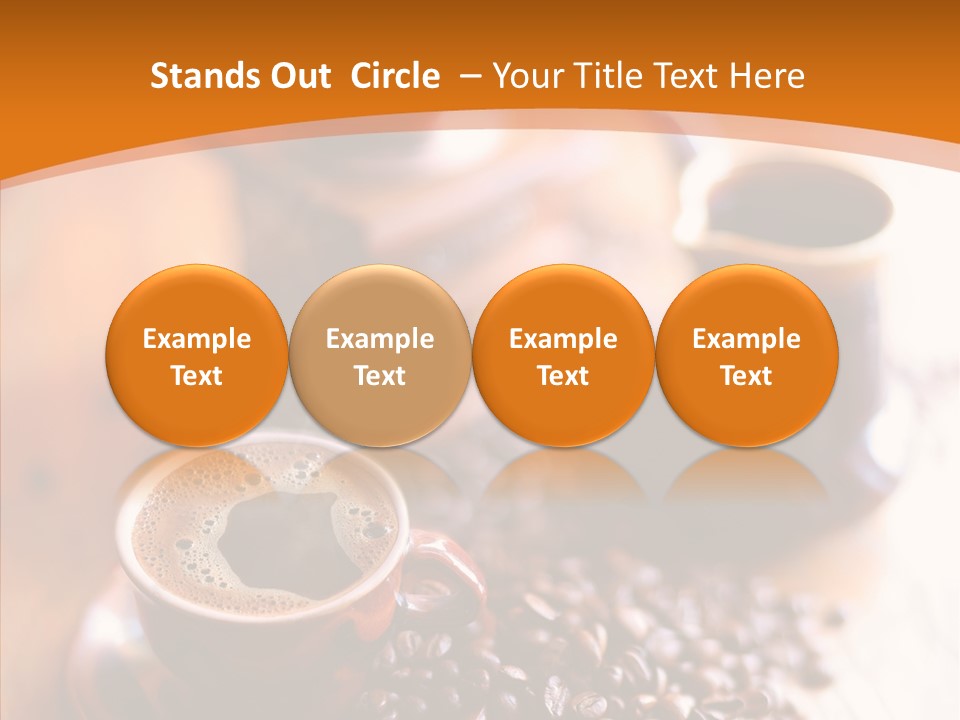 Stands Out Circle – Your Title Text Here

Example Text

Example Text

Example Text

Example Text